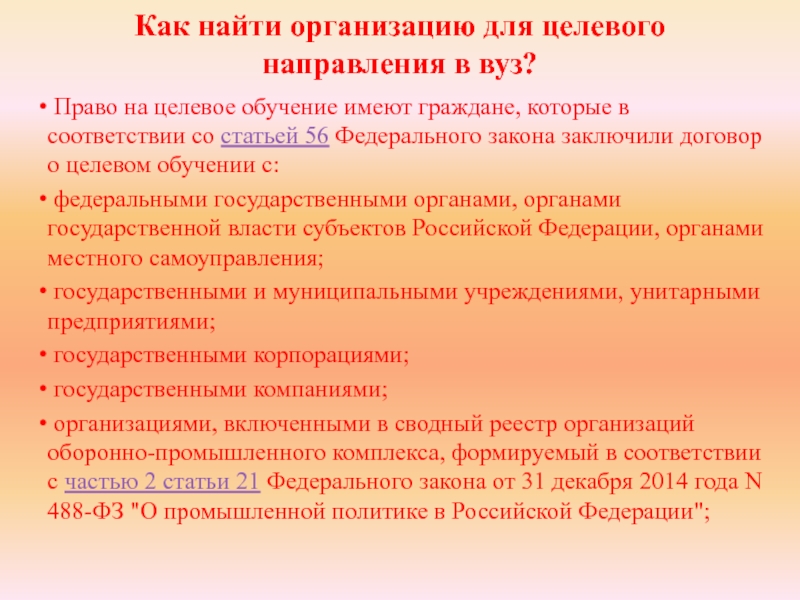 Как найти организацию для целевого направления в вуз?

• Право на целевое обучение имеют граждане, которые в соответствии со статьей 56 Федерального закона заключили договор о целевом обучении с:

• федеральными государственными органами, органами государственной власти субъектов Российской Федерации, органами местного самоуправления;

• государственными и муниципальными учреждениями, унитарными предприятиями;

• государственными корпорациями;

• государственными компаниями;

• организациями, включенными в сводный реестр организаций оборонно-промышленного комплекса, формируемый в соответствии с частью 2 статьи 21 Федерального закона от 31 декабря 2014 года N 488-ФЗ "О промышленной политике в Российской Федерации";